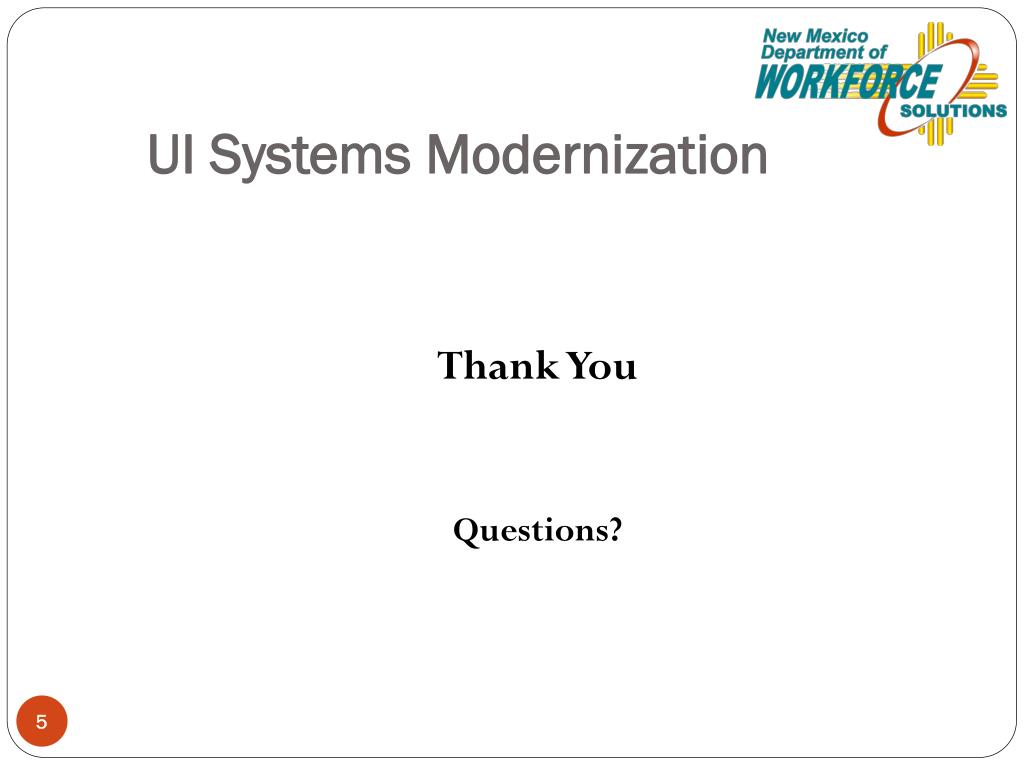 New Mexico Department of WORKFORCE SOLUTIONS

UI Systems Modernization

Thank You

Questions?

5